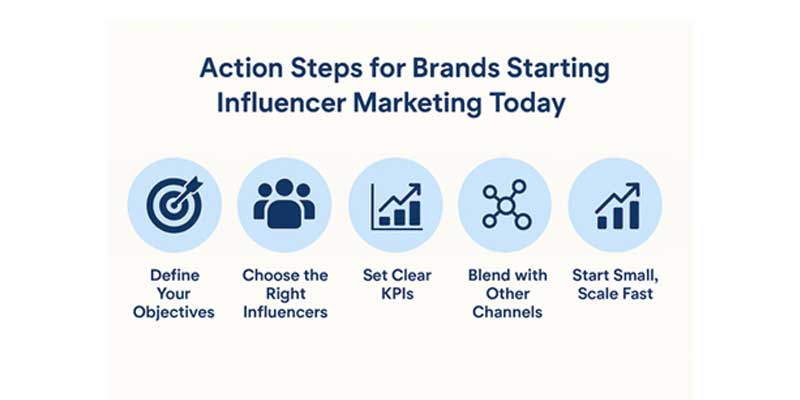 Action Steps for Brands Starting Influencer Marketing Today

Define Your Objectives

Choose the Right Influencers

Set Clear KPIs

Blend with Other Channels

Start Small, Scale Fast